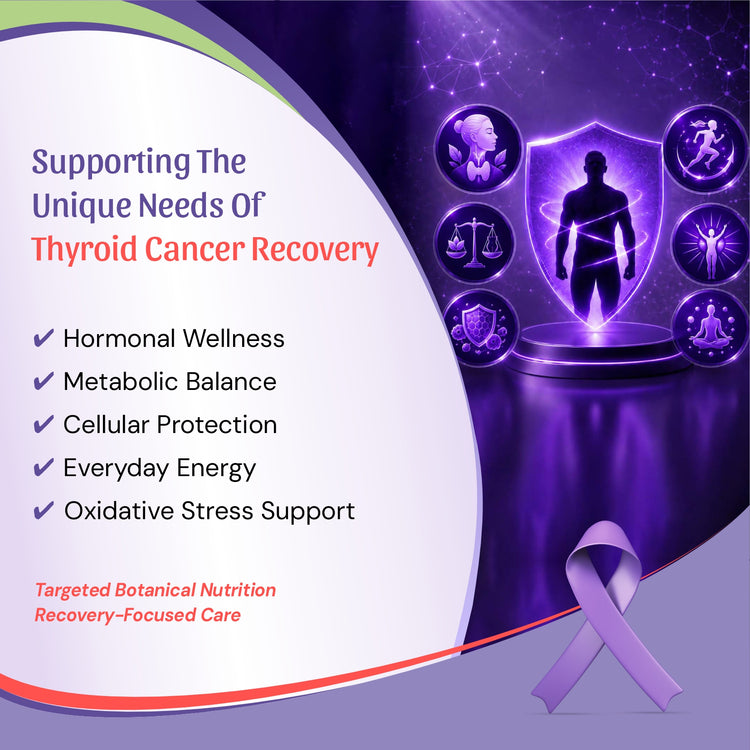 Supporting The Unique Needs Of Thyroid Cancer Recovery

✔ Hormonal Wellness
✔ Metabolic Balance
✔ Cellular Protection
✔ Everyday Energy
✔ Oxidative Stress Support

Targeted Botanical Nutrition
Recovery-Focused Care